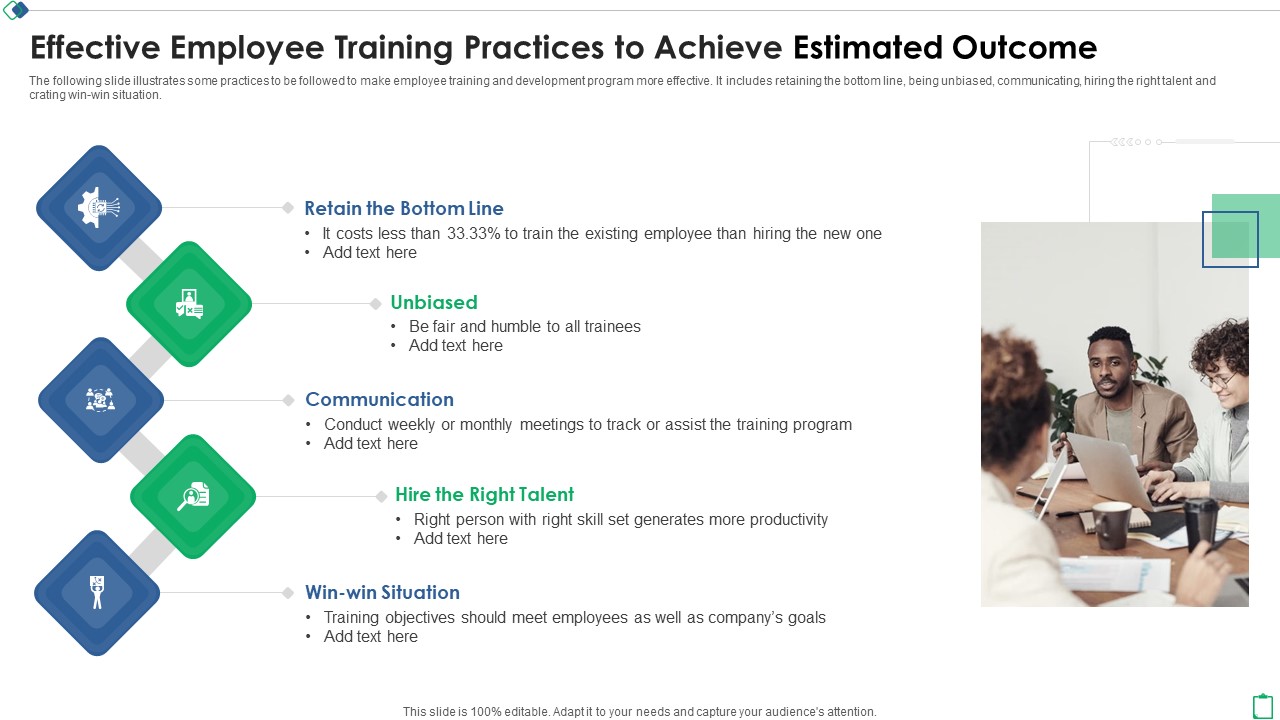 Effective Employee Training Practices to Achieve Estimated Outcome

The following slide illustrates some practices to be followed to make employee training and development program more effective. It includes retaining the bottom line, being unbiased, communicating, hiring the right talent and crating win-win situation.

Retain the Bottom Line
• It costs less than 33.33% to train the existing employee than hiring the new one
• Add text here

Unbiased
• Be fair and humble to all trainees
• Add text here

Communication
• Conduct weekly or monthly meetings to track or assist the training program
• Add text here

Hire the Right Talent
• Right person with right skill set generates more productivity
• Add text here

Win-win Situation
• Training objectives should meet employees as well as company's goals
• Add text here

This slide is 100% editable. Adapt it to your needs and capture your audience's attention.